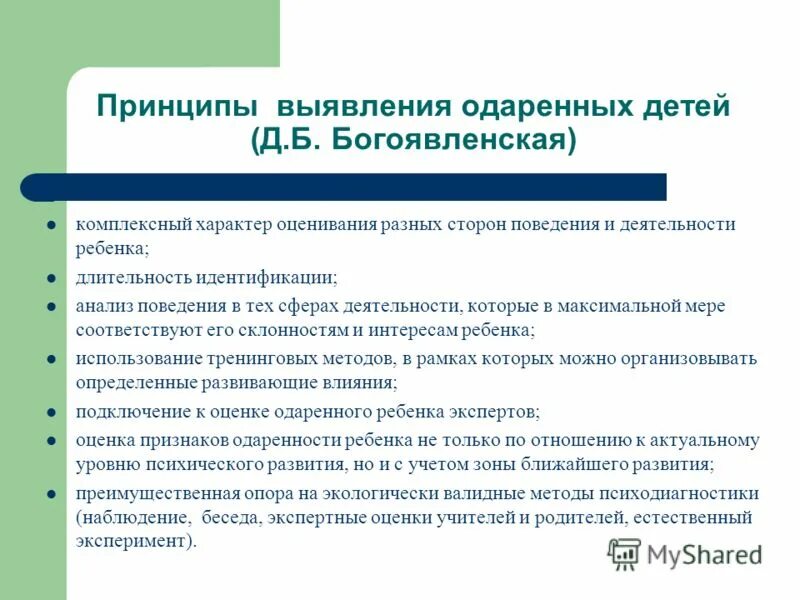 Принципы выявления одаренных детей (Д.Б. Богоявленская)

- комплексный характер оценивания разных сторон поведения и деятельности ребенка;
- длительность идентификации;
- анализ поведения в тех сферах деятельности, которые в максимальной мере соответствуют его склонностям и интересам ребенка;
- использование тренинговых методов, в рамках которых можно организовывать определенные развивающие влияния;
- подключение к оценке одаренного ребенка экспертов;
- оценка признаков одаренности ребенка не только по отношению к актуальному уровню психического развития, но и с учетом зоны ближайшего развития;
- преимущественная опора на экологически валидные методы психодиагностики (наблюдение, беседа, экспертные оценки учителей и родителей, естественный эксперимент).

MyShared